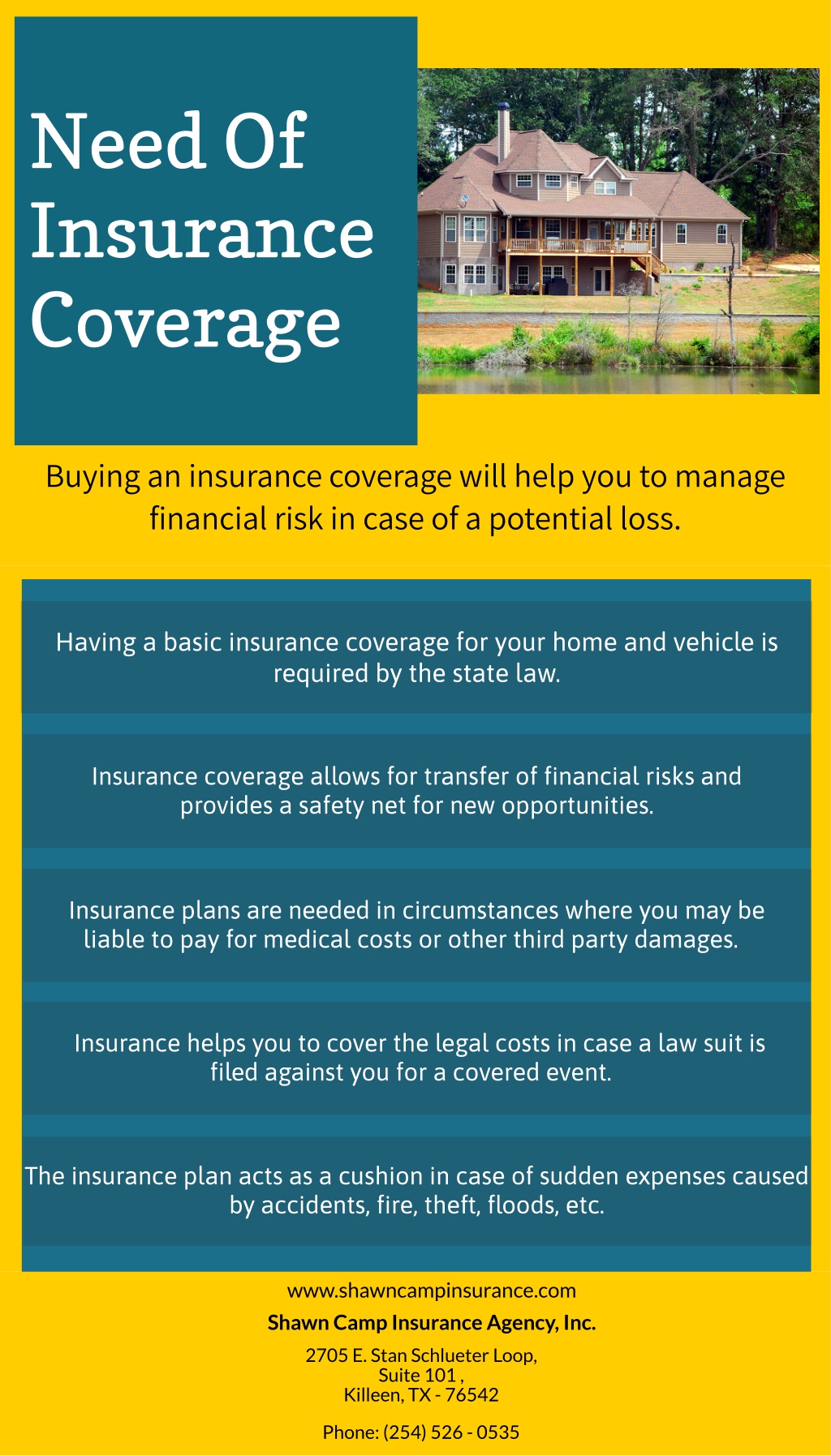 Need Of Insurance Coverage

Buying an insurance coverage will help you to manage financial risk in case of a potential loss.

Having a basic insurance coverage for your home and vehicle is required by the state law.

Insurance coverage allows for transfer of financial risks and provides a safety net for new opportunities.

Insurance plans are needed in circumstances where you may be liable to pay for medical costs or other third party damages.

Insurance helps you to cover the legal costs in case a law suit is filed against you for a covered event.

The insurance plan acts as a cushion in case of sudden expenses caused by accidents, fire, theft, floods, etc.

www.shawncampinsurance.com

Shawn Camp Insurance Agency, Inc.

2705 E. Stan Schlueter Loop,
Suite 101 ,
Killeen, TX - 76542

Phone: (254) 526 - 0535